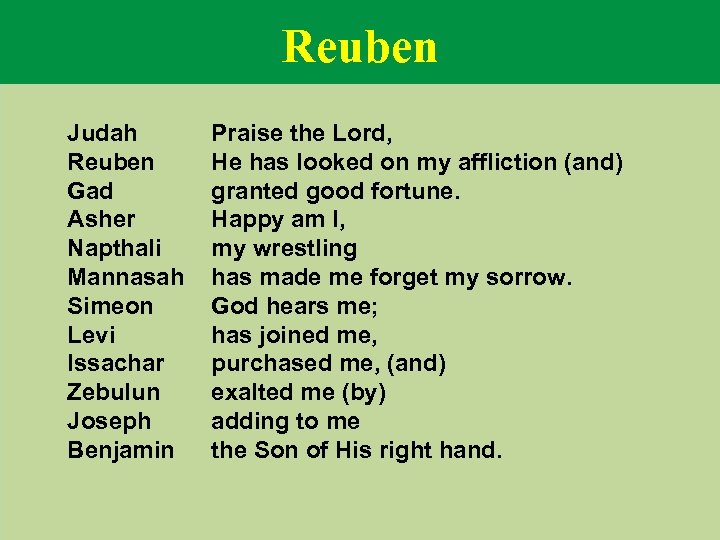 Reuben

| | |
|---|---|
| Judah | Praise the Lord, |
| Reuben | He has looked on my affliction (and) |
| Gad | granted good fortune. |
| Asher | Happy am I, |
| Napthali | my wrestling |
| Mannasah | has made me forget my sorrow. |
| Simeon | God hears me; |
| Levi | has joined me, |
| Issachar | purchased me, (and) |
| Zebulun | exalted me (by) |
| Joseph | adding to me |
| Benjamin | the Son of His right hand. |